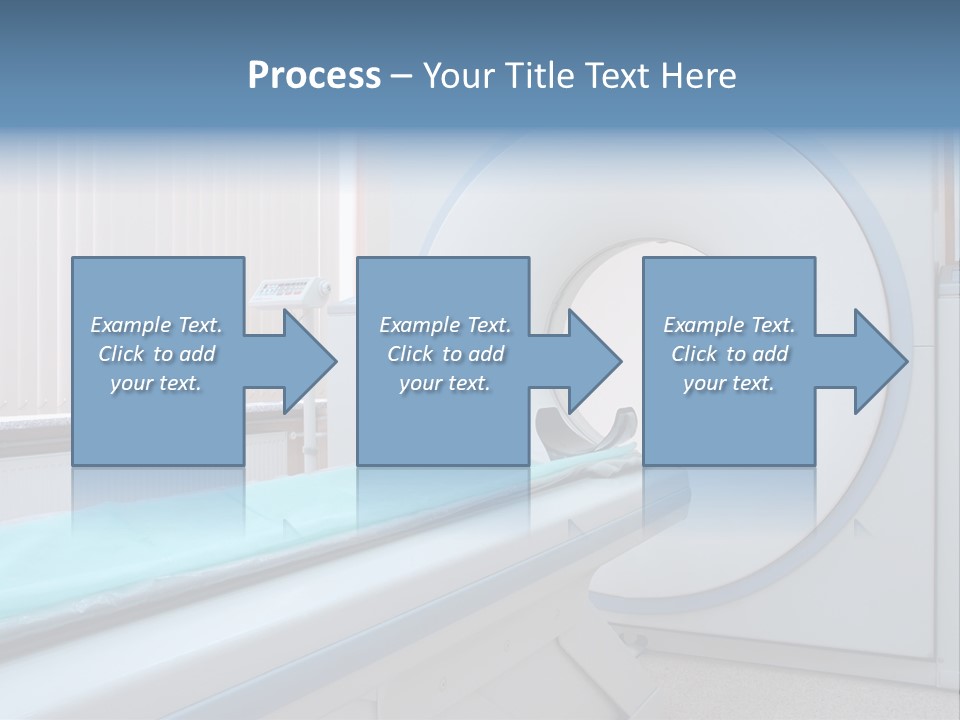 Process – Your Title Text Here

Example Text. Click to add your text.

Example Text. Click to add your text.

Example Text. Click to add your text.